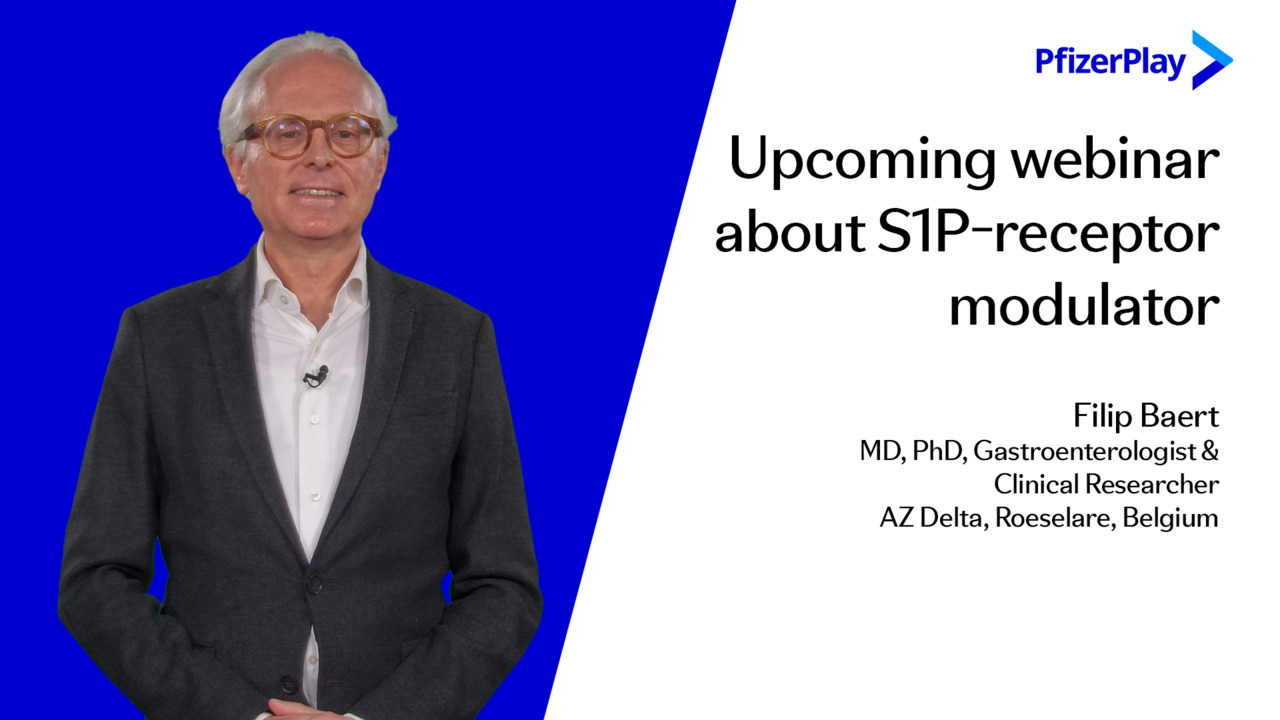 PfizerPlay

Upcoming webinar about S1P-receptor modulator

Filip Baert
MD, PhD, Gastroenterologist & Clinical Researcher
AZ Delta, Roeselare, Belgium